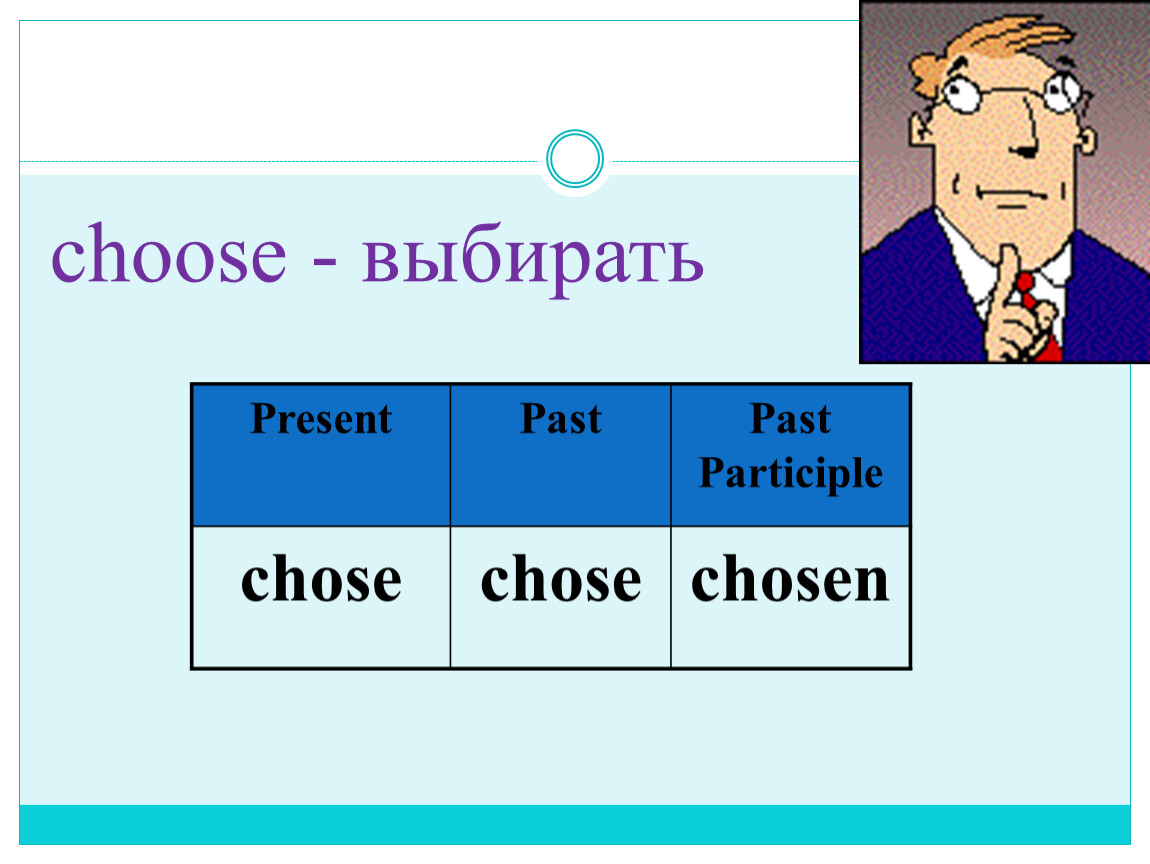 choose - выбирать

| Present | Past | Past Participle |
|---|---|---|
| chose | chose | chosen |